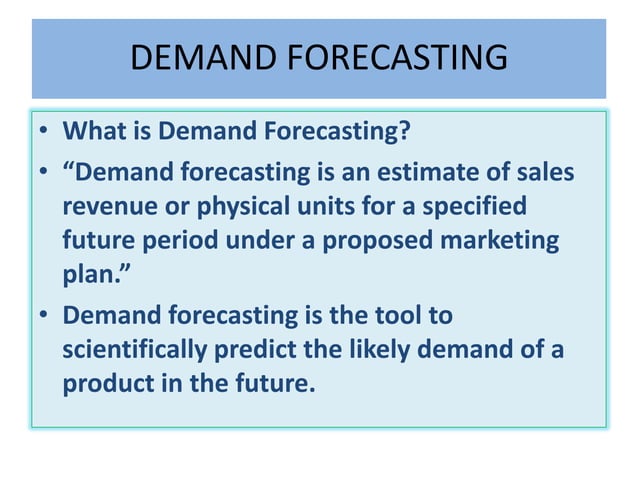 DEMAND FORECASTING

• What is Demand Forecasting?
• “Demand forecasting is an estimate of sales revenue or physical units for a specified future period under a proposed marketing plan.”
• Demand forecasting is the tool to scientifically predict the likely demand of a product in the future.